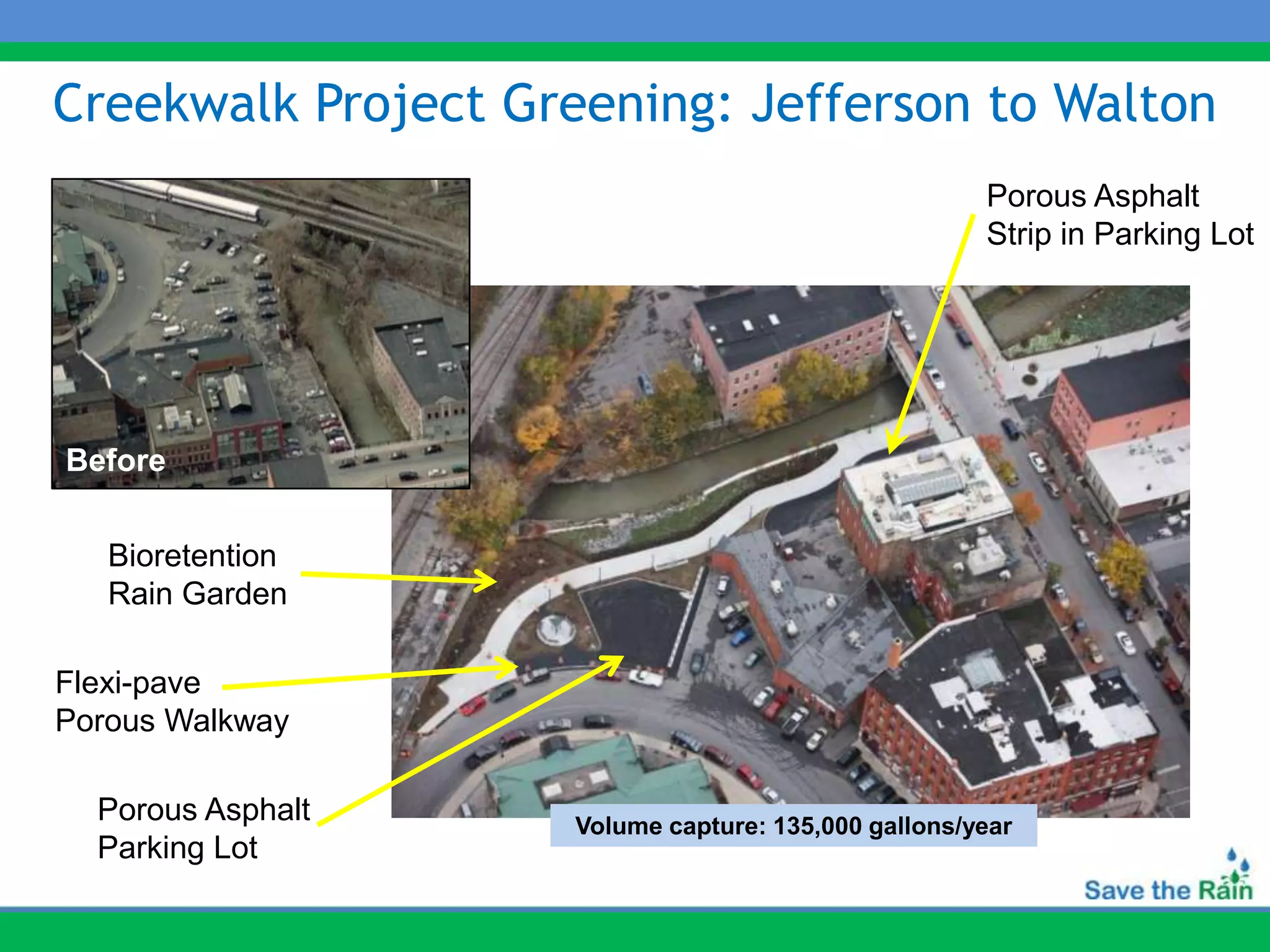 Creekwalk Project Greening: Jefferson to Walton

Before

Porous Asphalt Strip in Parking Lot

Bioretention Rain Garden

Flexi-pave Porous Walkway

Porous Asphalt Parking Lot

Volume capture: 135,000 gallons/year

Save the Rain